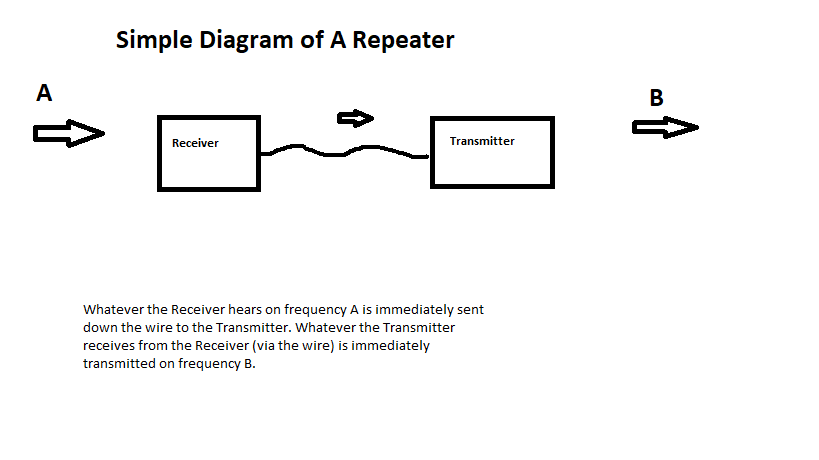 Simple Diagram of A Repeater

A

Receiver

Transmitter

B

Whatever the Receiver hears on frequency A is immediately sent down the wire to the Transmitter. Whatever the Transmitter receives from the Receiver (via the wire) is immediately transmitted on frequency B.